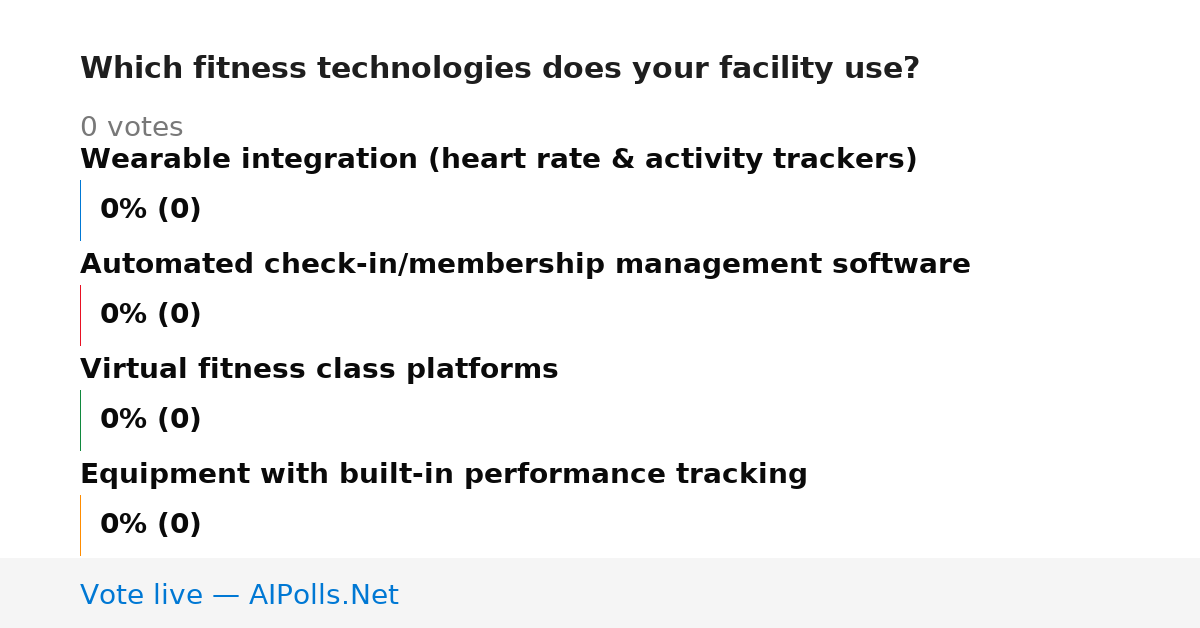 Which fitness technologies does your facility use?

0 votes

Wearable integration (heart rate & activity trackers)

0% (0)

Automated check-in/membership management software

0% (0)

Virtual fitness class platforms

0% (0)

Equipment with built-in performance tracking

0% (0)

Vote live — AIPolls.Net